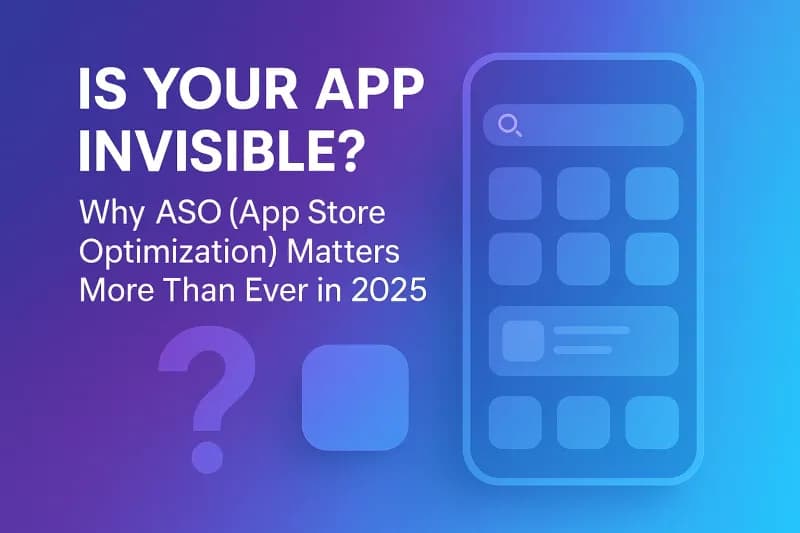 IS YOUR APP INVISIBLE?

Why ASO (App Store Optimization) Matters More Than Ever in 2025

?